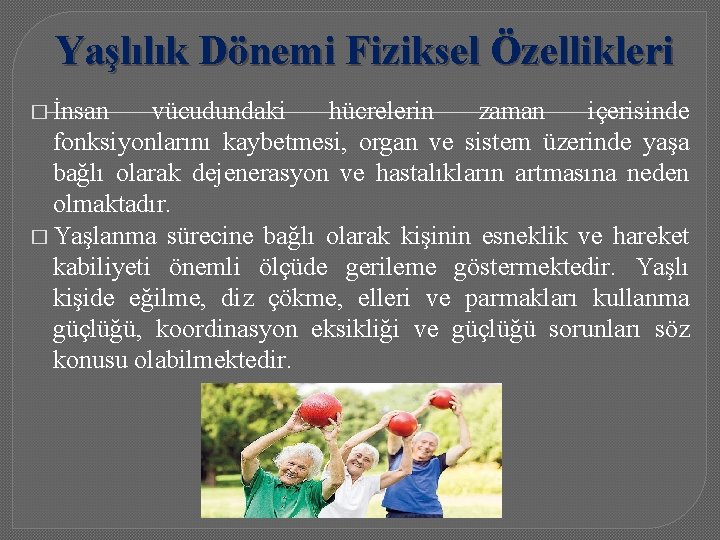 Yaşlılık Dönemi Fiziksel Özellikleri

□ İnsan vücudundaki hücrelerin zaman içerisinde fonksiyonlarını kaybetmesi, organ ve sistem üzerinde yaşa bağlı olarak dejenerasyon ve hastalıkların artmasına neden olmaktadır.

□ Yaşlanma sürecine bağlı olarak kişinin esneklik ve hareket kabiliyeti önemli ölçüde gerileme göstermektedir. Yaşlı kişide eğilme, diz çökme, elleri ve parmakları kullanma güçlüğü, koordinasyon eksikliği ve güçlüğü sorunları söz konusu olabilmektedir.